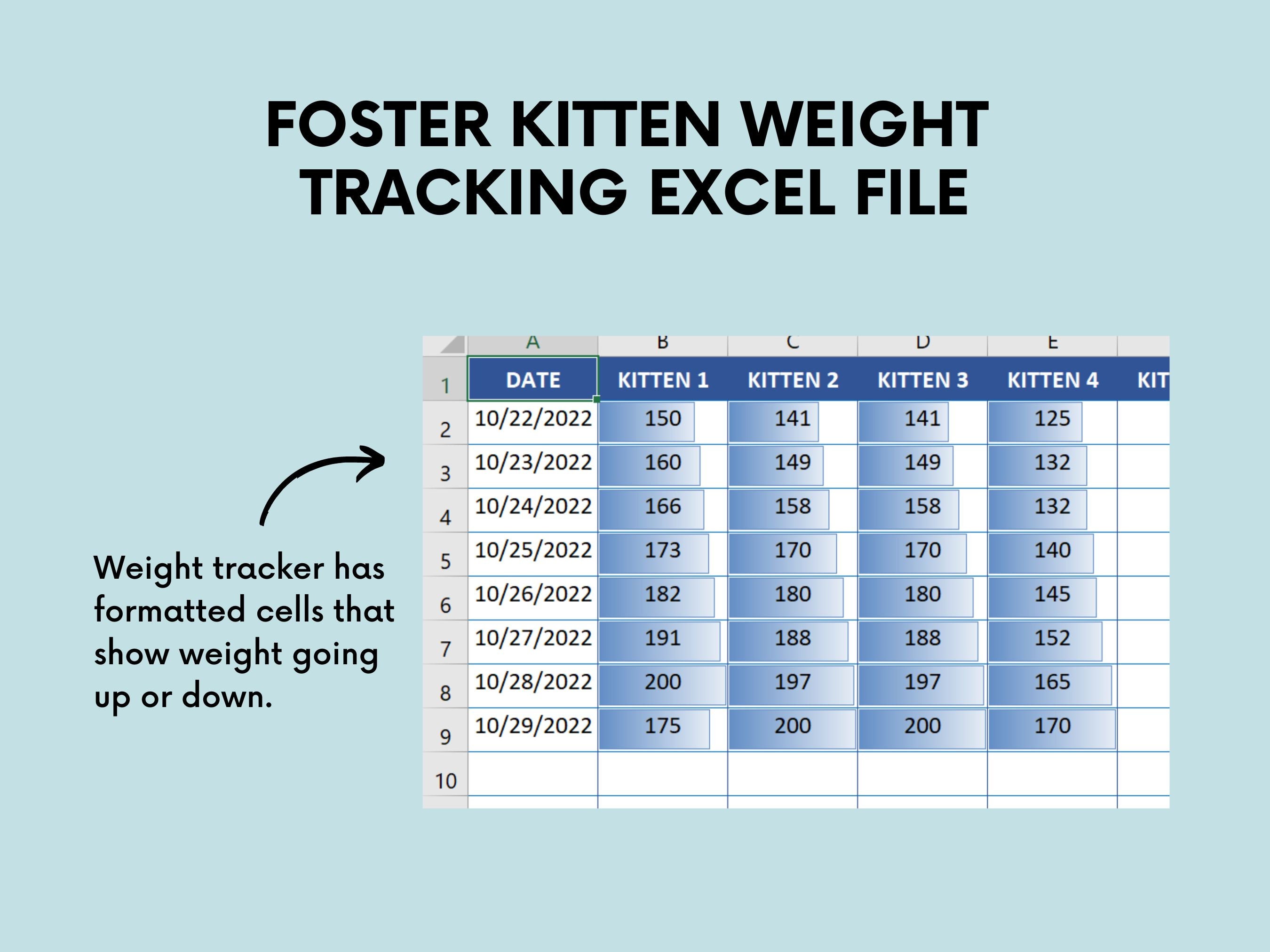 FOSTER KITTEN WEIGHT TRACKING EXCEL FILE

Weight tracker has formatted cells that show weight going up or down.

| | A | B | C | D | E | |
|---|---|---|---|---|---|---|
| 1 | DATE | KITTEN 1 | KITTEN 2 | KITTEN 3 | KITTEN 4 | KIT |
| 2 | 10/22/2022 | 150 | 141 | 141 | 125 | |
| 3 | 10/23/2022 | 160 | 149 | 149 | 132 | |
| 4 | 10/24/2022 | 166 | 158 | 158 | 132 | |
| 5 | 10/25/2022 | 173 | 170 | 170 | 140 | |
| 6 | 10/26/2022 | 182 | 180 | 180 | 145 | |
| 7 | 10/27/2022 | 191 | 188 | 188 | 152 | |
| 8 | 10/28/2022 | 200 | 197 | 197 | 165 | |
| 9 | 10/29/2022 | 175 | 200 | 200 | 170 | |
| 10 | | | | | | |